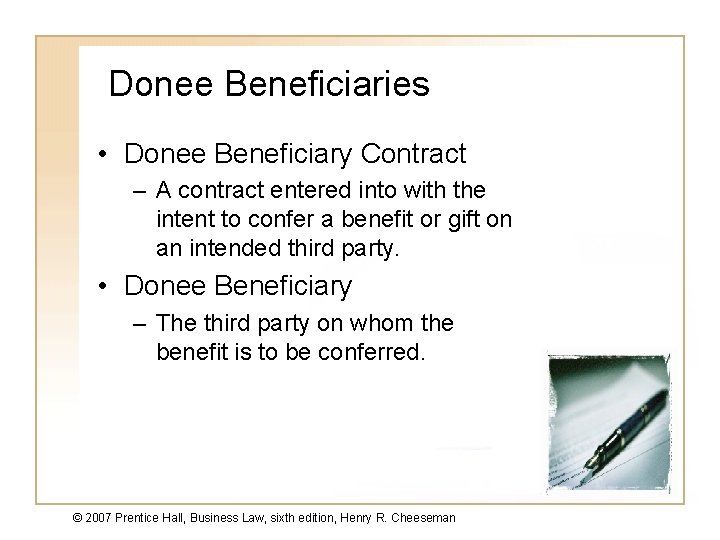 Donee Beneficiaries

• Donee Beneficiary Contract

– A contract entered into with the intent to confer a benefit or gift on an intended third party.

• Donee Beneficiary

– The third party on whom the benefit is to be conferred.

© 2007 Prentice Hall, Business Law, sixth edition, Henry R. Cheeseman